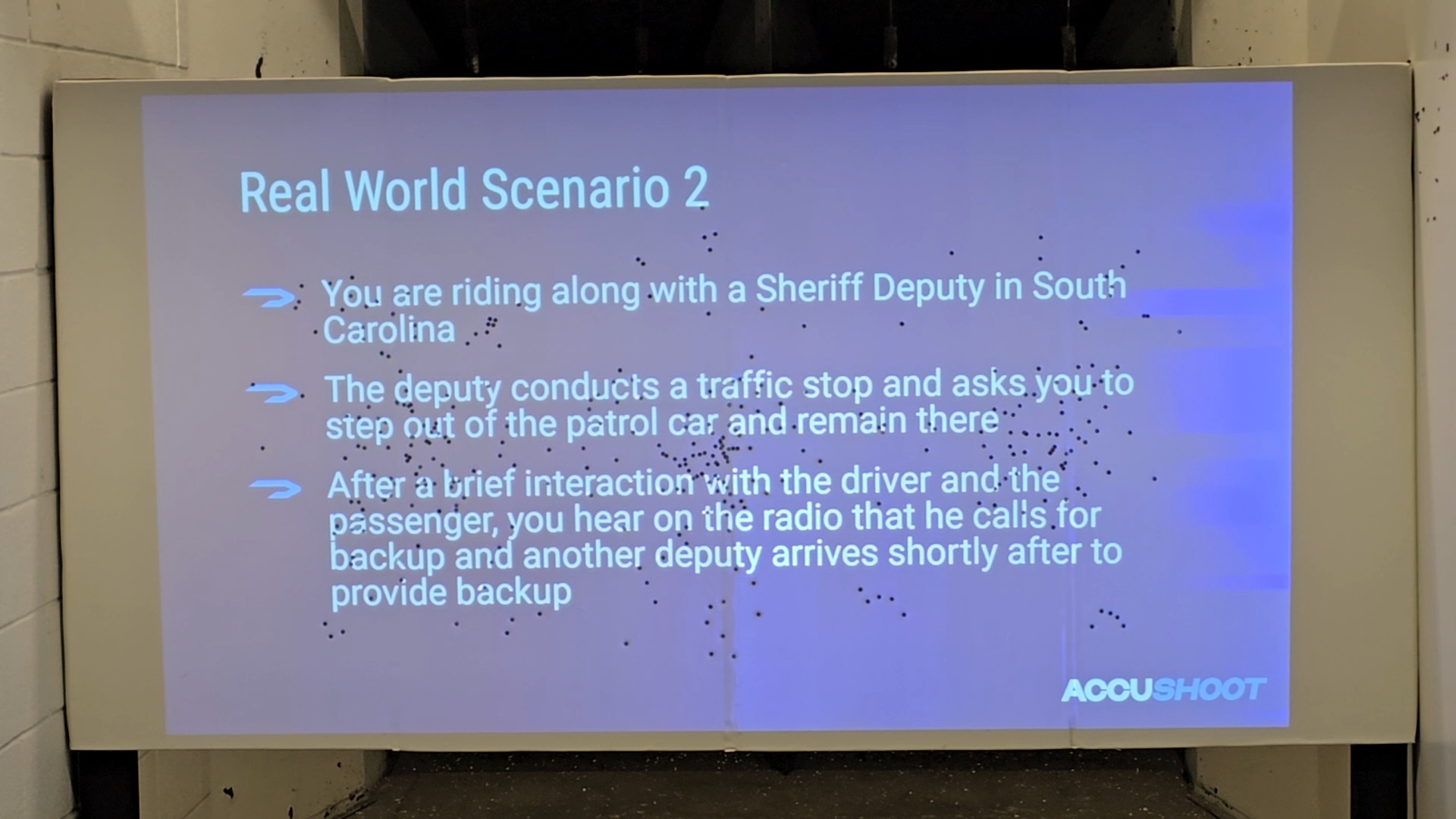 Real World Scenario 2

You are riding along with a Sheriff Deputy in South Carolina

The deputy conducts a traffic stop and asks you to step out of the patrol car and remain there

After a brief interaction with the driver and the passenger, you hear on the radio that he calls for backup and another deputy arrives shortly after to provide backup

ACCUSHOOT